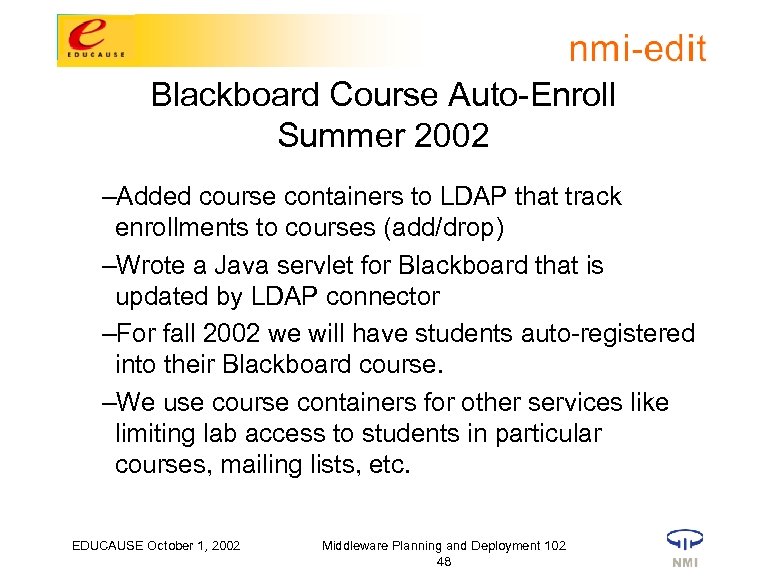 e
EDUCAUSE

nmi-edit

Blackboard Course Auto-Enroll
Summer 2002

–Added course containers to LDAP that track enrollments to courses (add/drop)

–Wrote a Java servlet for Blackboard that is updated by LDAP connector

–For fall 2002 we will have students auto-registered into their Blackboard course.

–We use course containers for other services like limiting lab access to students in particular courses, mailing lists, etc.

EDUCAUSE October 1, 2002

Middleware Planning and Deployment 102
48

NMI